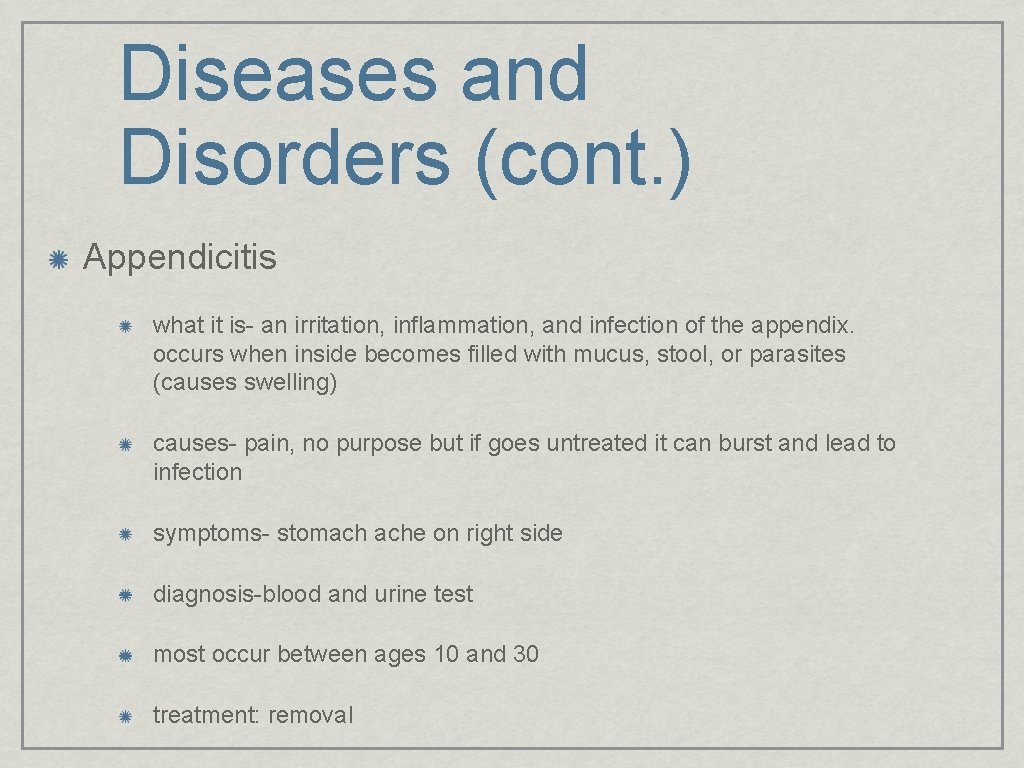 Diseases and Disorders (cont.)

Appendicitis

what it is- an irritation, inflammation, and infection of the appendix. occurs when inside becomes filled with mucus, stool, or parasites (causes swelling)

causes- pain, no purpose but if goes untreated it can burst and lead to infection

symptoms- stomach ache on right side

diagnosis-blood and urine test

most occur between ages 10 and 30

treatment: removal